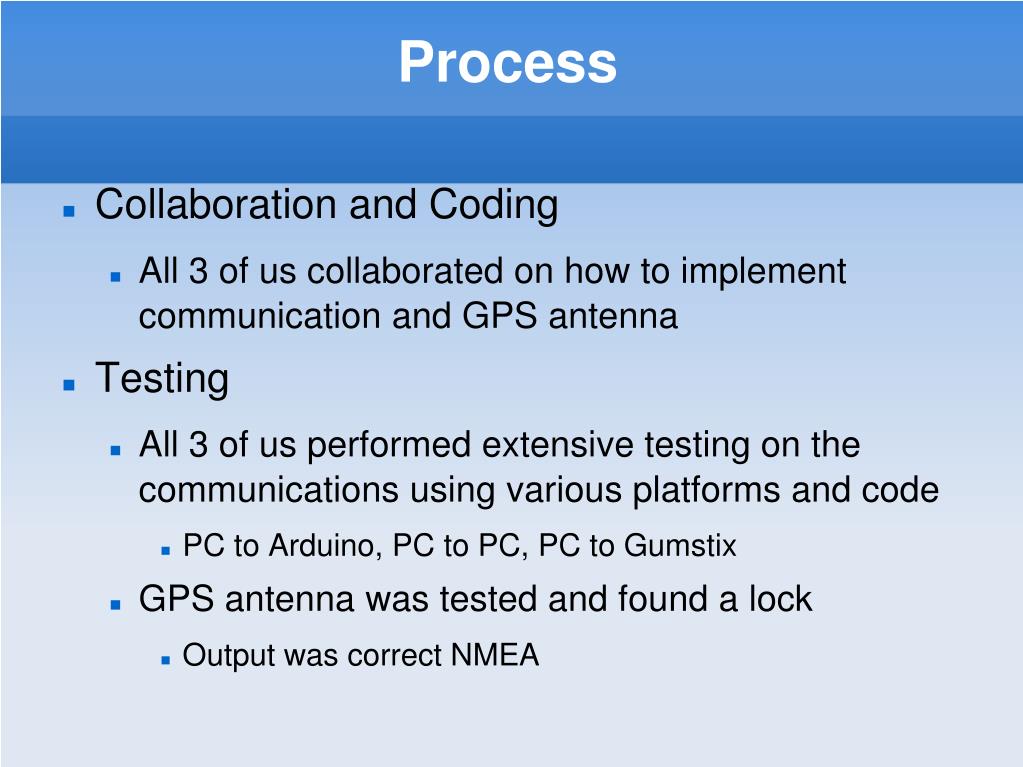 Process

Collaboration and Coding

All 3 of us collaborated on how to implement communication and GPS antenna

Testing

All 3 of us performed extensive testing on the communications using various platforms and code

PC to Arduino, PC to PC, PC to Gumstix

GPS antenna was tested and found a lock

Output was correct NMEA